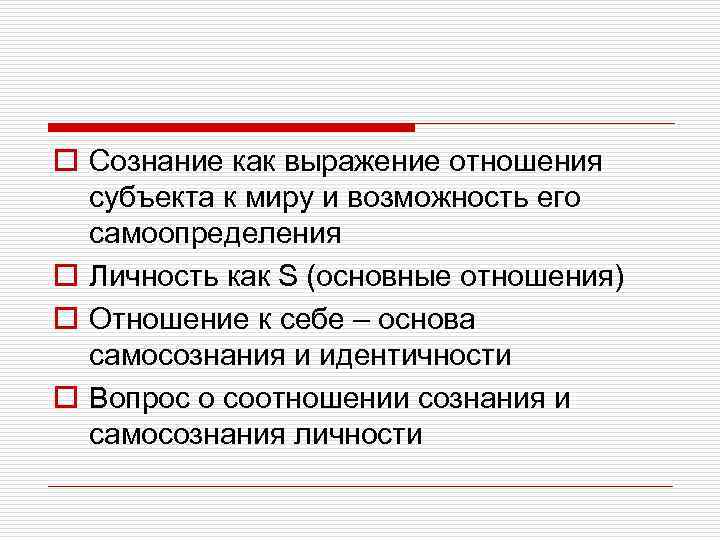 Сознание как выражение отношения субъекта к миру и возможность его самоопределения

Личность как S (основные отношения)

Отношение к себе – основа самосознания и идентичности

Вопрос о соотношении сознания и самосознания личности